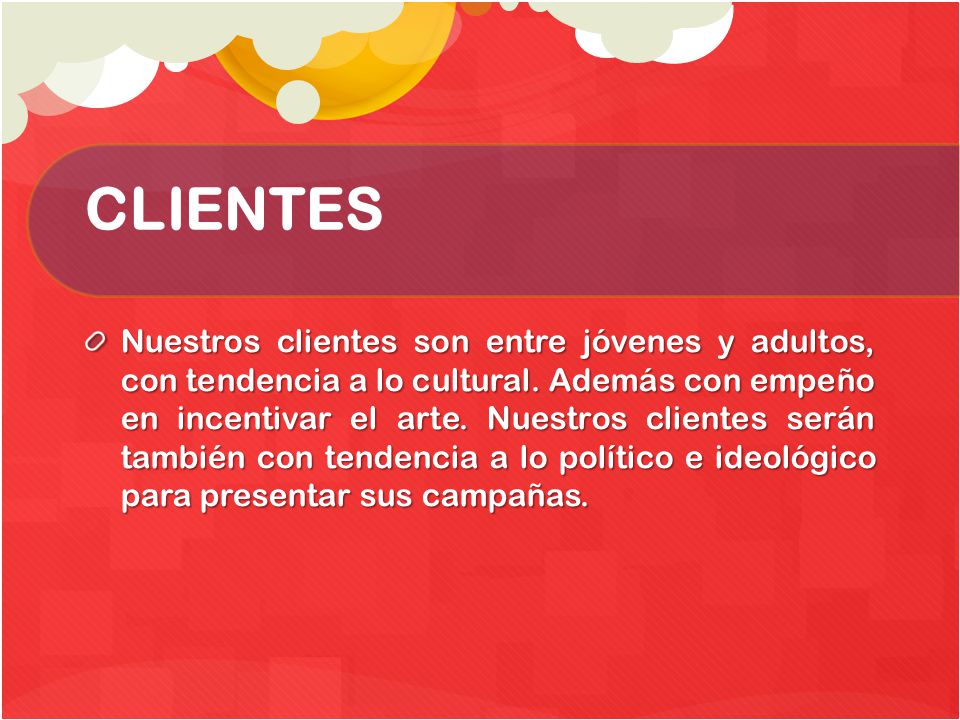 CLIENTES

Nuestros clientes son entre jóvenes y adultos, con tendencia a lo cultural. Además con empeño en incentivar el arte. Nuestros clientes serán también con tendencia a lo político e ideológico para presentar sus campañas.